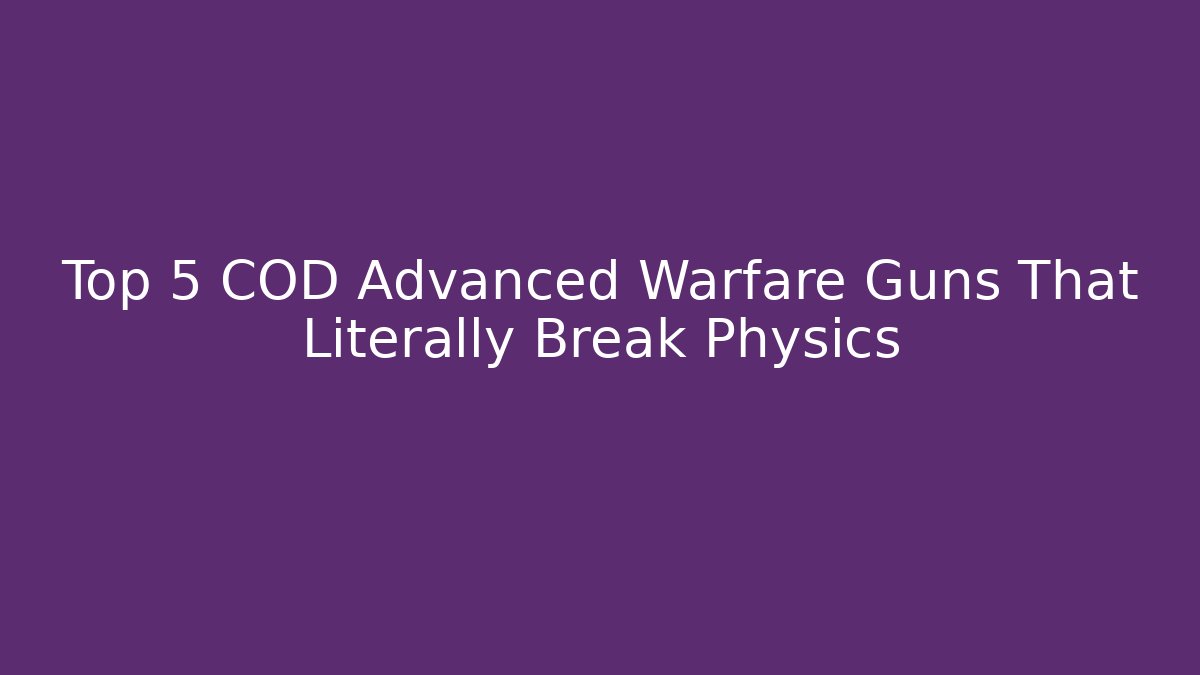 Top 5 COD Advanced Warfare Guns That Literally Break Physics